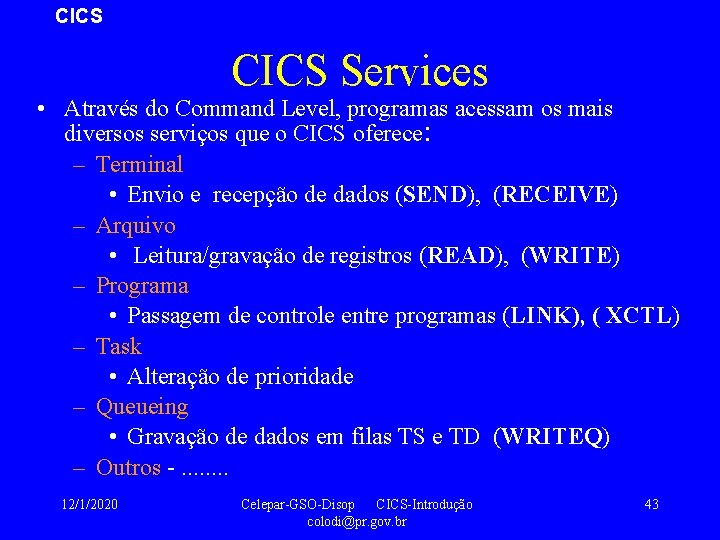 CICS

CICS Services

• Através do Command Level, programas acessam os mais diversos serviços que o CICS oferece:
– Terminal
• Envio e recepção de dados (SEND), (RECEIVE)
– Arquivo
• Leitura/gravação de registros (READ), (WRITE)
– Programa
• Passagem de controle entre programas (LINK), ( XCTL)
– Task
• Alteração de prioridade
– Queueing
• Gravação de dados em filas TS e TD (WRITEQ)
– Outros - ........

12/1/2020

Celepar-GSO-Disop CICS-Introdução
colodi@pr.gov.br

43